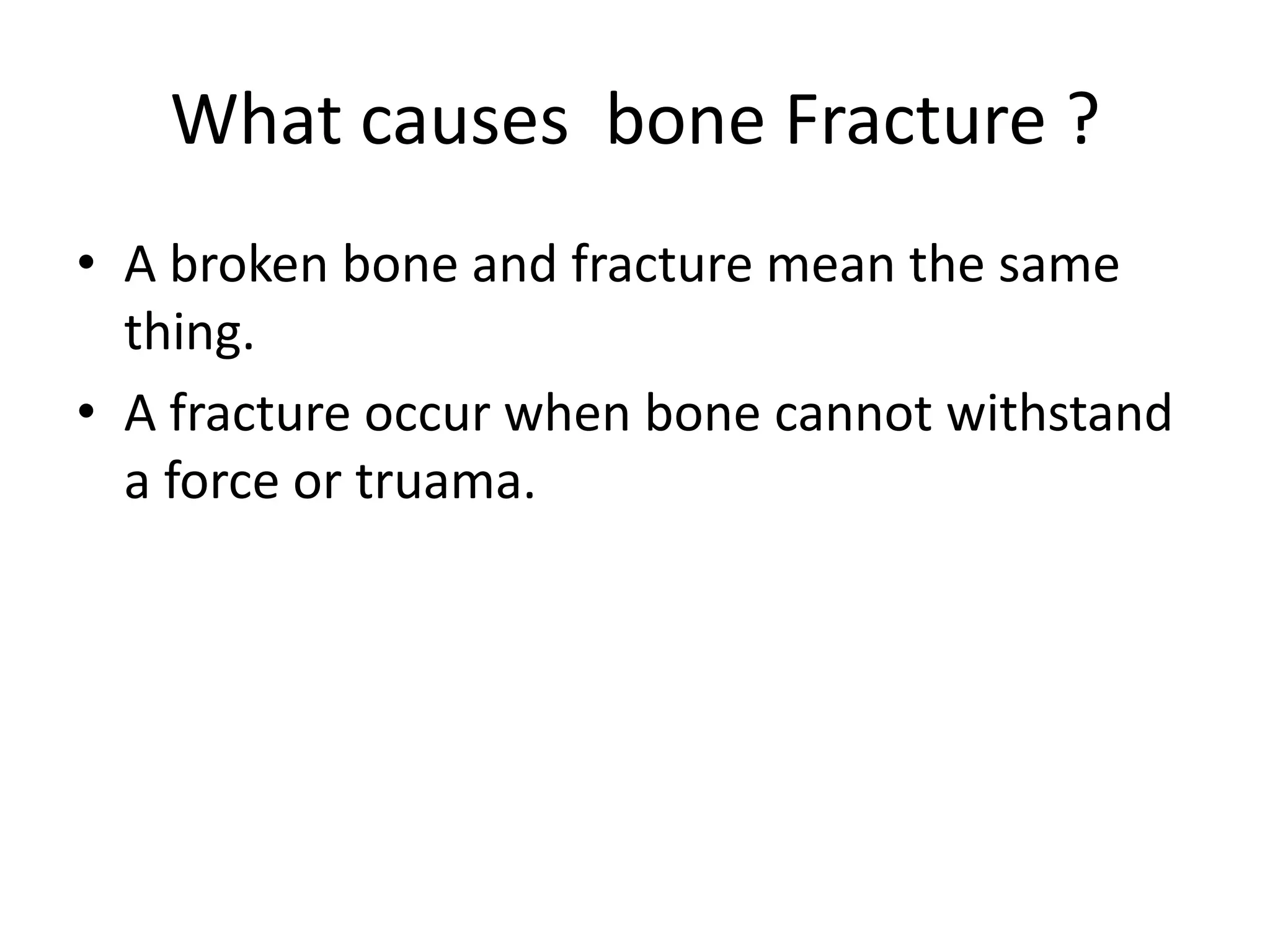 What causes  bone Fracture ?

• A broken bone and fracture mean the same thing.
• A fracture occur when bone cannot withstand a force or truama.